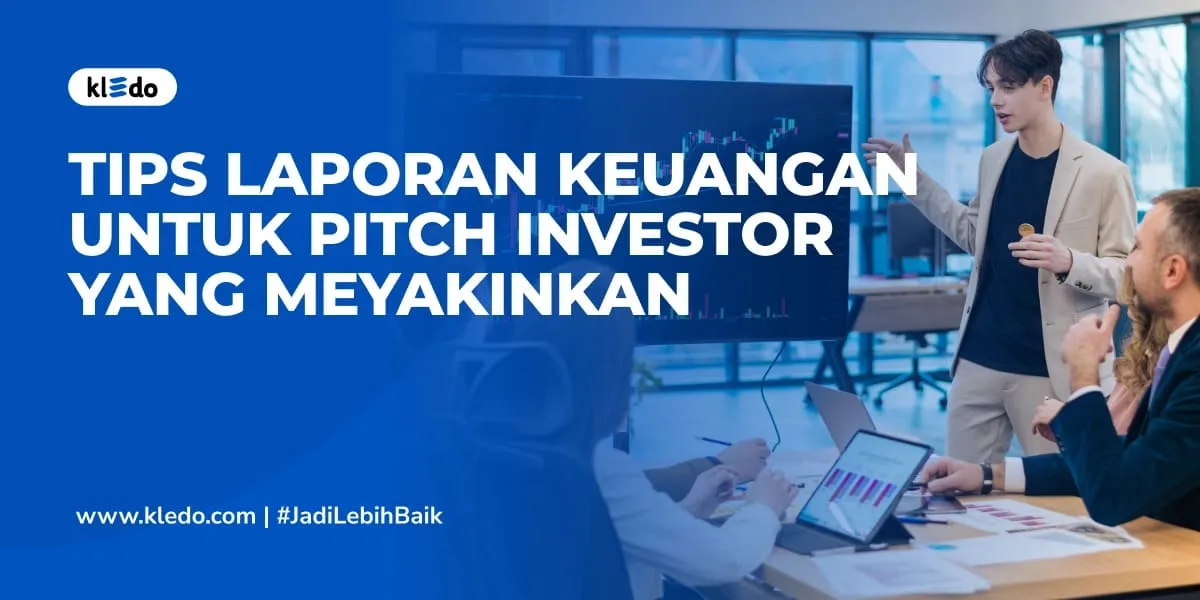 kledo

TIPS LAPORAN KEUANGAN UNTUK PITCH INVESTOR YANG MEYAKINKAN

www.kledo.com | #JadiLebihBaik